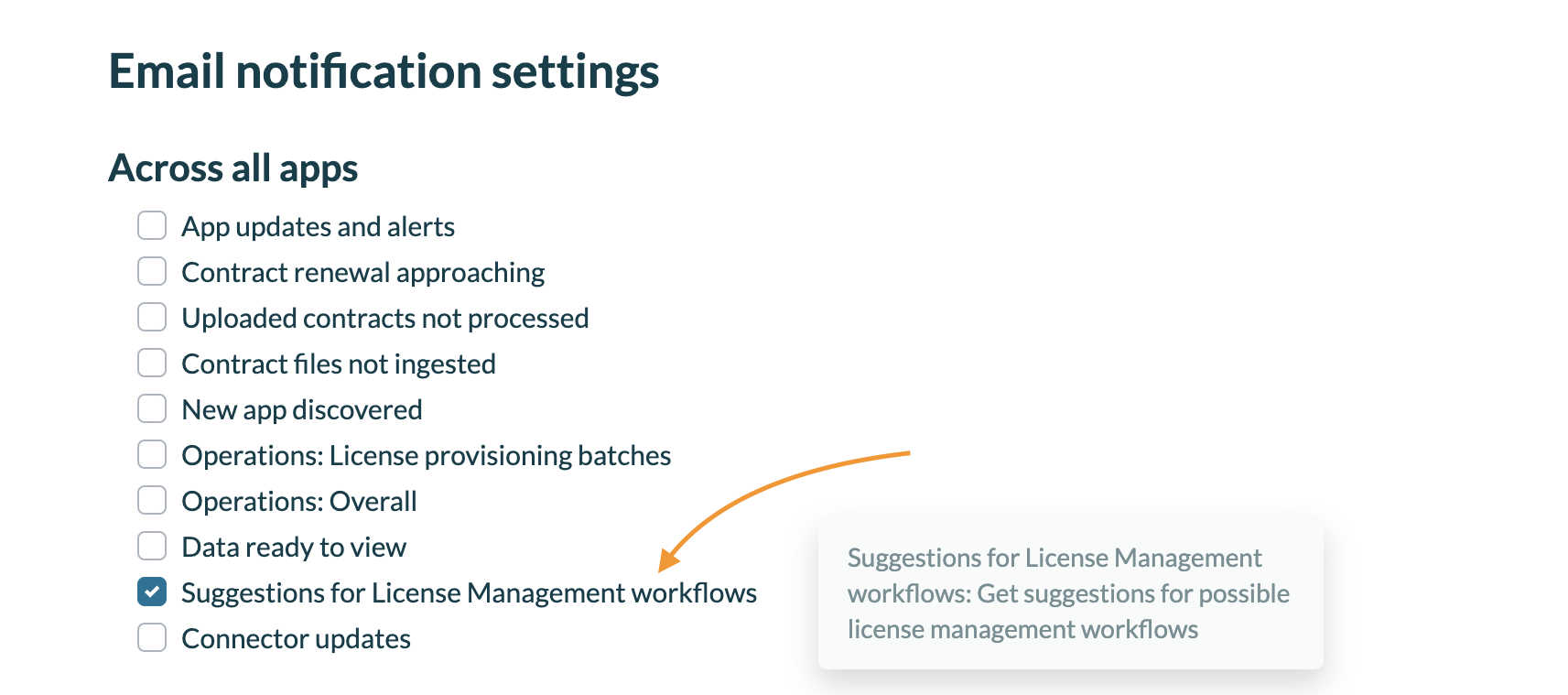 Email notification settings

Across all apps

App updates and alerts
Contract renewal approaching
Uploaded contracts not processed
Contract files not ingested
New app discovered
Operations: License provisioning batches
Operations: Overall
Data ready to view
Suggestions for License Management workflows
Connector updates

Suggestions for License Management workflows: Get suggestions for possible license management workflows